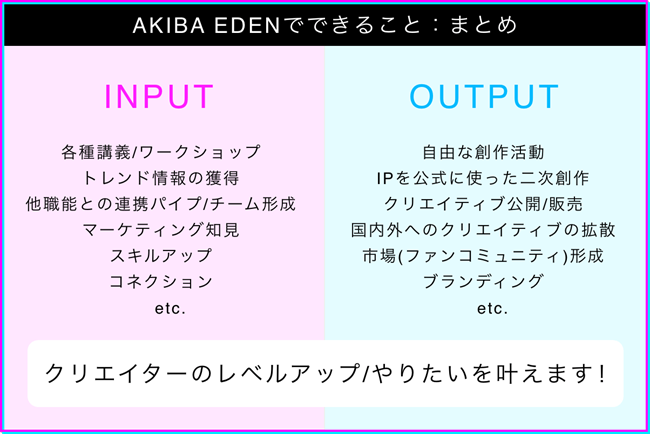 AKIBA EDENでできること：まとめ

INPUT

各種講義/ワークショップ
トレンド情報の獲得
他職能との連携パイプ/チーム形成
マーケティング知見
スキルアップ
コネクション
etc.

OUTPUT

自由な創作活動
IPを公式に使った二次創作
クリエイティブ公開/販売
国内外へのクリエイティブの拡散
市場(ファンコミュニティ)形成
ブランディング
etc.

クリエイターのレベルアップ/やりたいを叶えます!